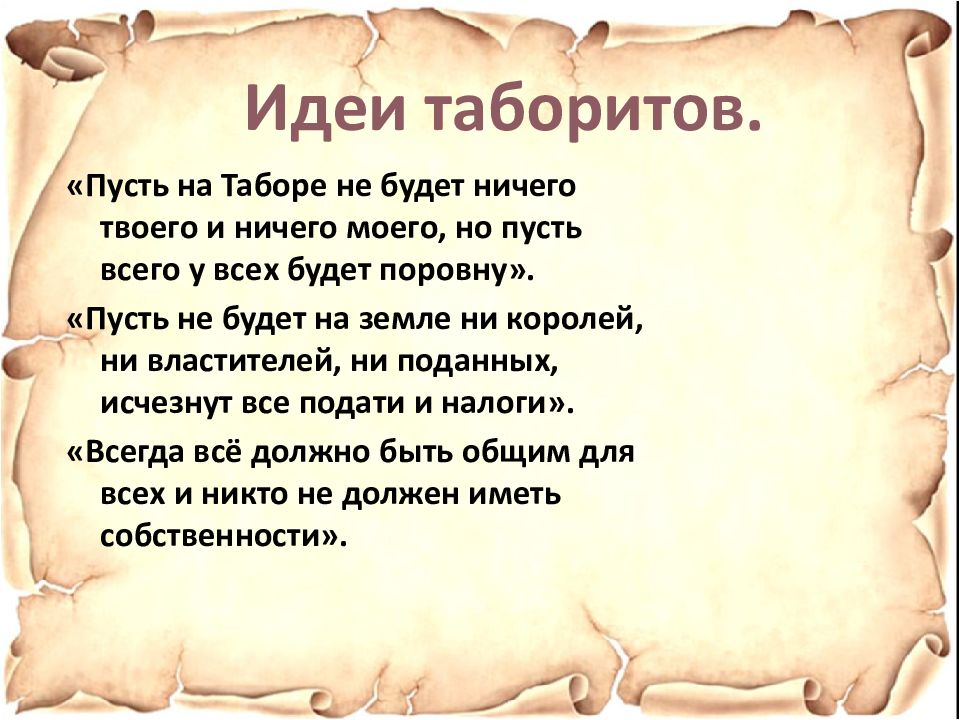 Идеи таборитов.

«Пусть на Таборе не будет ничего твоего и ничего моего, но пусть всего у всех будет поровну».

«Пусть не будет на земле ни королей, ни властителей, ни поданных, исчезнут все подати и налоги».

«Всегда всё должно быть общим для всех и никто не должен иметь собственности».